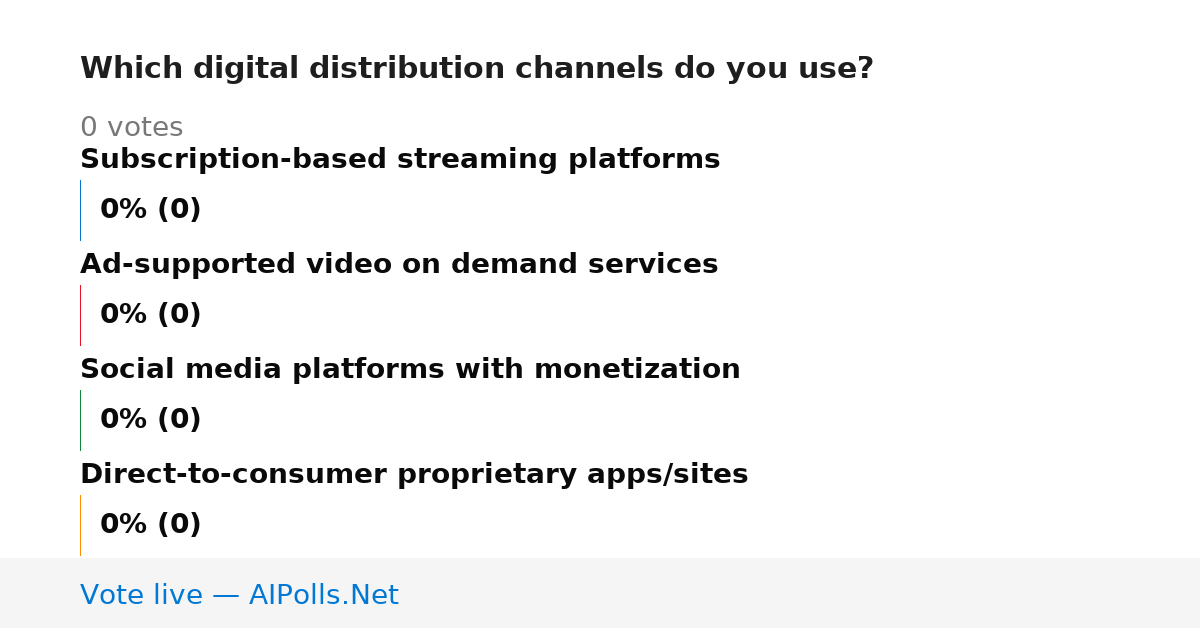 Which digital distribution channels do you use?

0 votes

Subscription-based streaming platforms

0% (0)

Ad-supported video on demand services

0% (0)

Social media platforms with monetization

0% (0)

Direct-to-consumer proprietary apps/sites

0% (0)

Vote live — AIPolls.Net